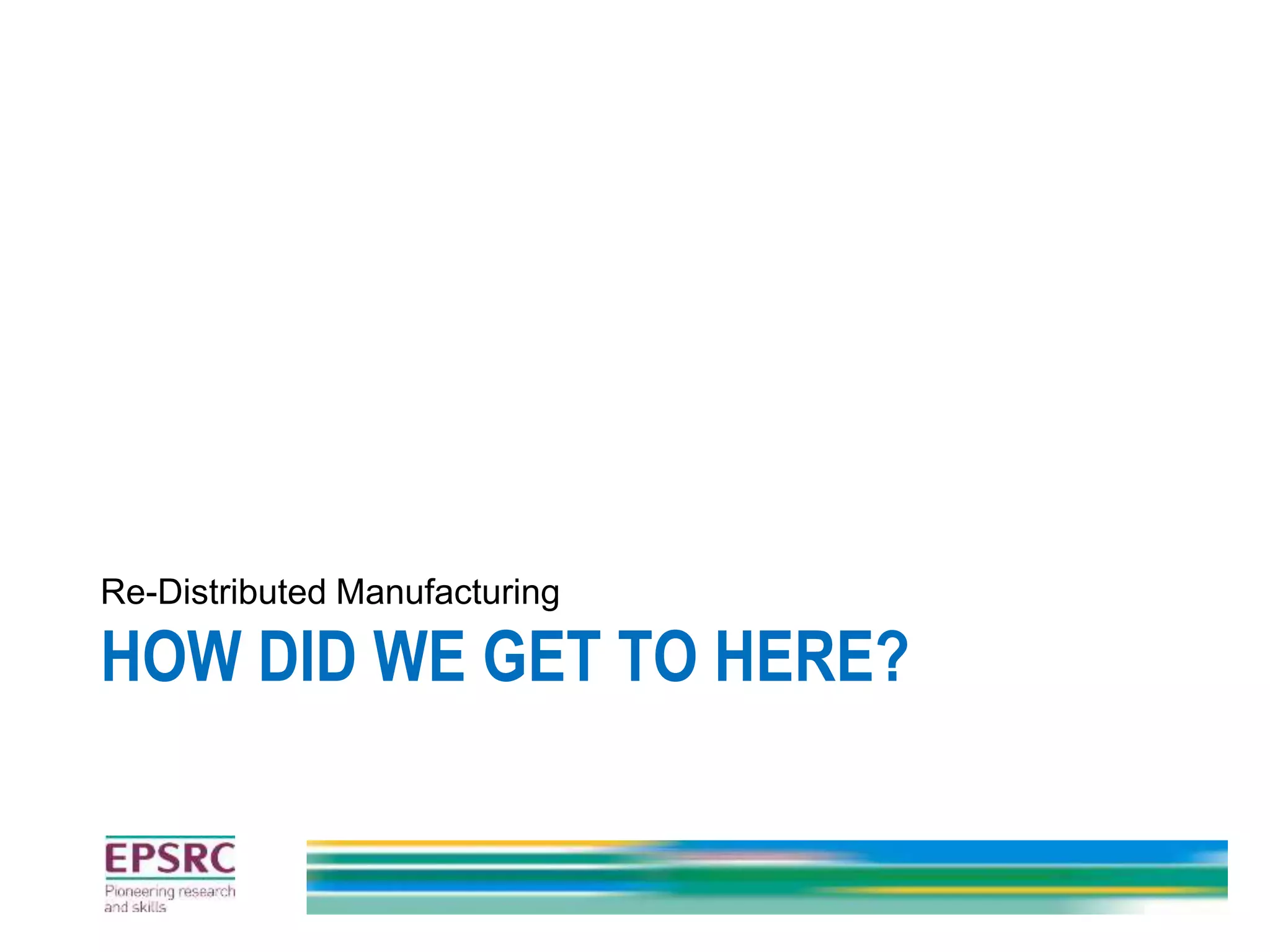 Re-Distributed Manufacturing

HOW DID WE GET TO HERE?

EPSRC
Pioneering research and skills